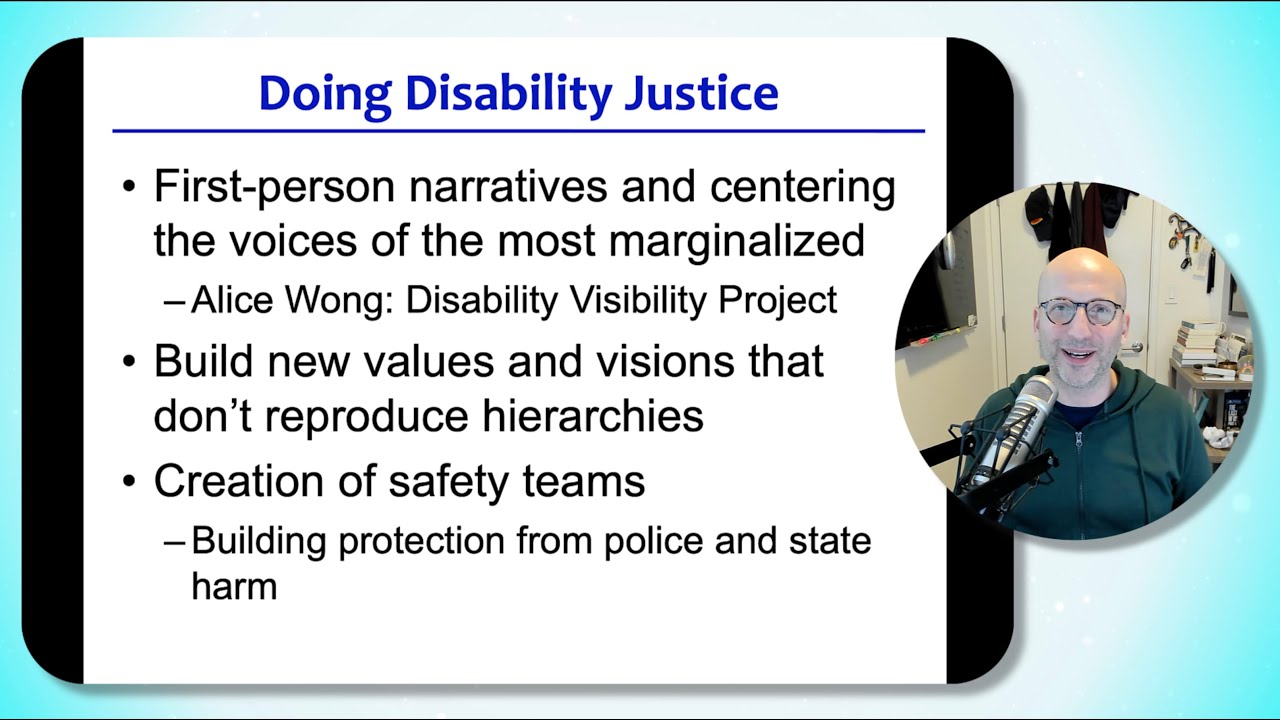 Doing Disability Justice

• First-person narratives and centering the voices of the most marginalized
– Alice Wong: Disability Visibility Project

• Build new values and visions that don't reproduce hierarchies

• Creation of safety teams
– Building protection from police and state harm